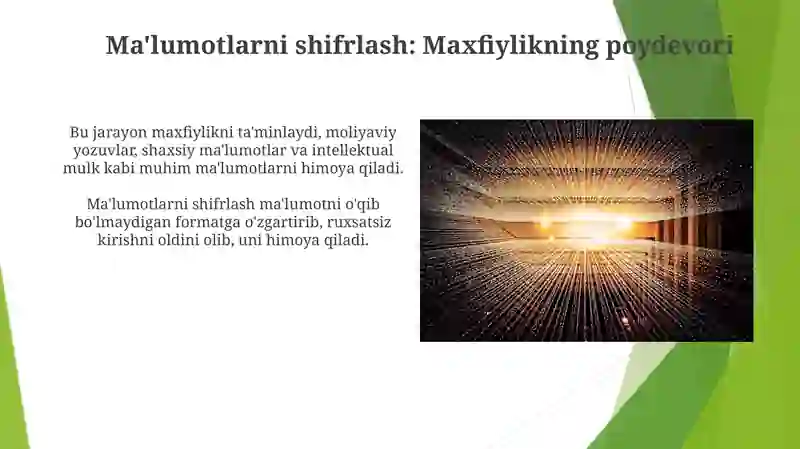 Ma'lumotlarni shifrlash: Maxfiylikning poydevori

Bu jarayon maxfiylikni ta'minlaydi, moliyaviy yozuvlar, shaxsiy ma'lumotlar va intellektual mulk kabi muhim ma'lumotlarni himoya qiladi.

Ma'lumotlarni shifrlash ma'lumotni o'qib bo'lmaydigan formatga o'zgartirib, ruxsatsiz kirishni oldini olib, uni himoya qiladi.